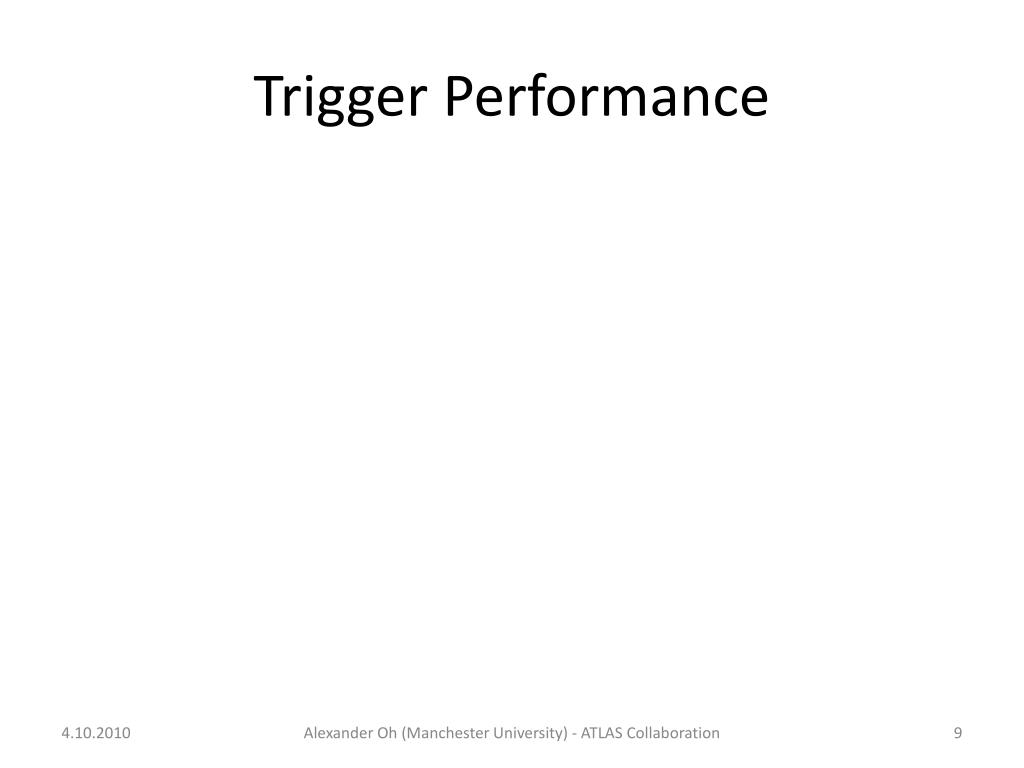 Trigger Performance

4.10.2010

Alexander Oh (Manchester University) - ATLAS Collaboration

9